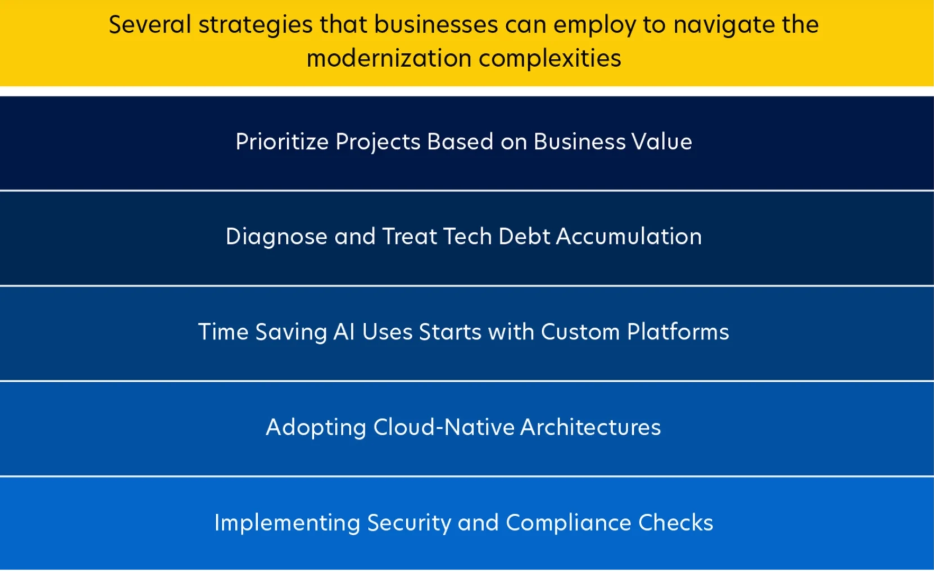 Several strategies that businesses can employ to navigate the modernization complexities

Prioritize Projects Based on Business Value

Diagnose and Treat Tech Debt Accumulation

Time Saving AI Uses Starts with Custom Platforms

Adopting Cloud-Native Architectures

Implementing Security and Compliance Checks